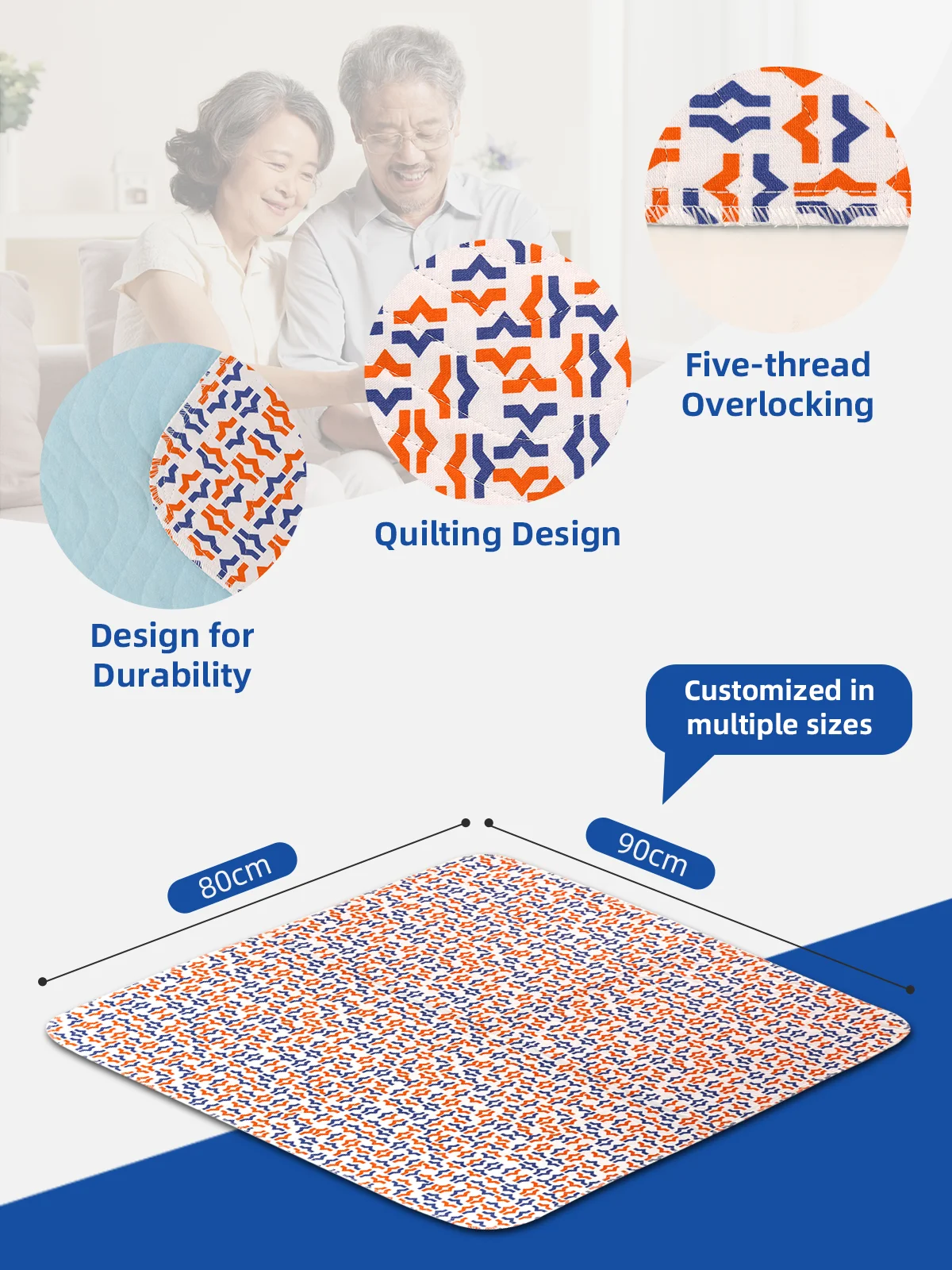 Five-thread
Overlocking

Quilting Design

Design for
Durability

Customized in
multiple sizes

80cm

90cm